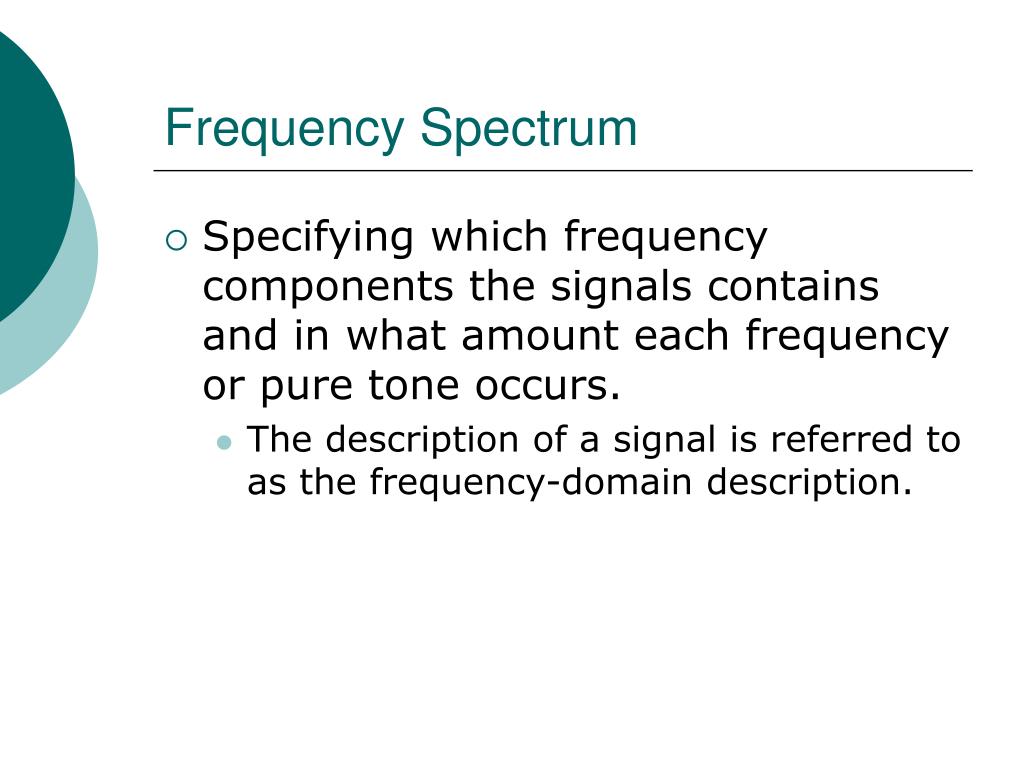 Frequency Spectrum

Specifying which frequency components the signals contains and in what amount each frequency or pure tone occurs.

The description of a signal is referred to as the frequency-domain description.